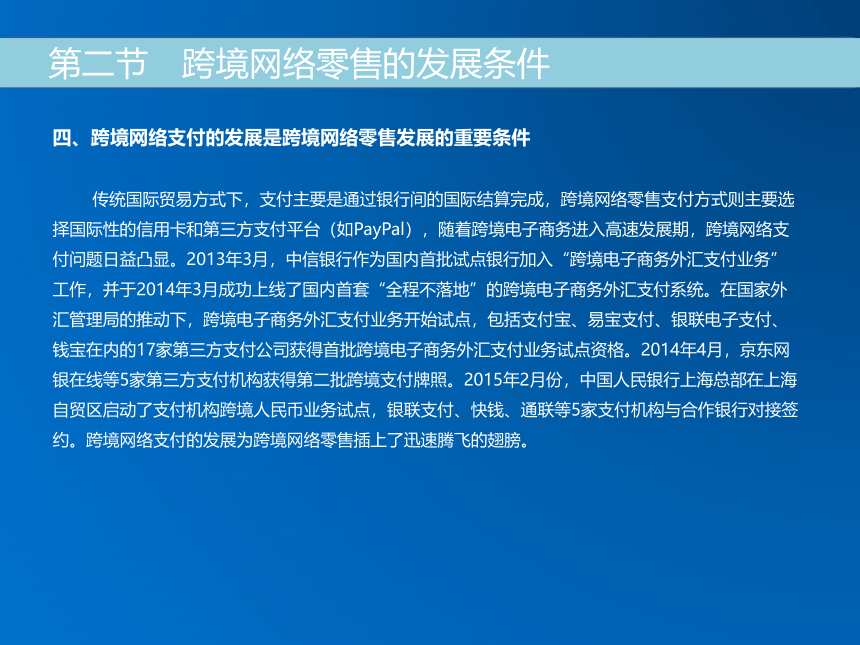 第二节　跨境网络零售的发展条件

四、跨境网络支付的发展是跨境网络零售发展的重要条件

传统国际贸易方式下，支付主要是通过银行间的国际结算完成，跨境网络零售支付方式则主要选择国际性的信用卡和第三方支付平台（如PayPal），随着跨境电子商务进入高速发展期，跨境网络支付问题日益凸显。2013年3月，中信银行作为国内首批试点银行加入“跨境电子商务外汇支付业务”工作，并于2014年3月成功上线了国内首套“全程不落地”的跨境电子商务外汇支付系统。在国家外汇管理局的推动下，跨境电子商务外汇支付业务开始试点，包括支付宝、易宝支付、银联电子支付、钱宝在内的17家第三方支付公司获得首批跨境电子商务外汇支付业务试点资格。2014年4月，京东网银在线等5家第三方支付机构获得第二批跨境支付牌照。2015年2月份，中国人民银行上海总部在上海自贸区启动了支付机构跨境人民币业务试点，银联支付、快钱、通联等5家支付机构与合作银行对接签约。跨境网络支付的发展为跨境网络零售插上了迅速腾飞的翅膀。